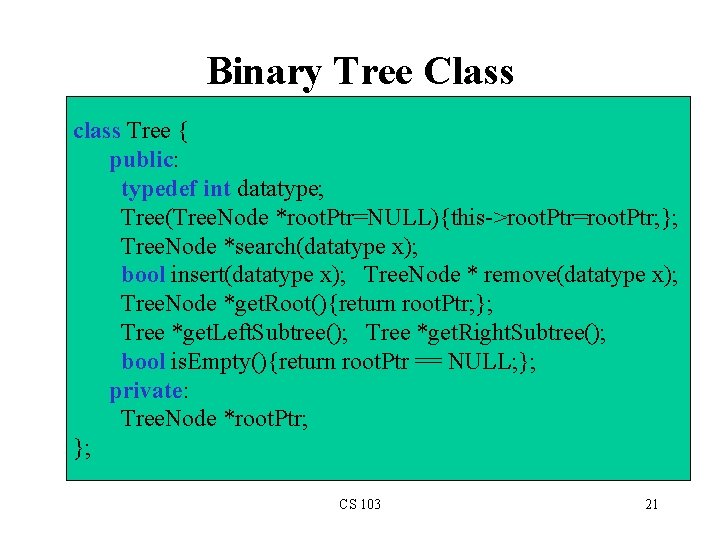 Binary Tree Class

class Tree {
public:
typedef int datatype;
Tree(TreeNode *rootPtr=NULL){this->rootPtr=rootPtr;};
TreeNode *search(datatype x);
bool insert(datatype x); TreeNode * remove(datatype x);
TreeNode *getRoot(){return rootPtr;};
Tree *getLeftSubtree(); Tree *getRightSubtree();
bool isEmpty(){return rootPtr == NULL;};
private:
TreeNode *rootPtr;
};

CS 103

21